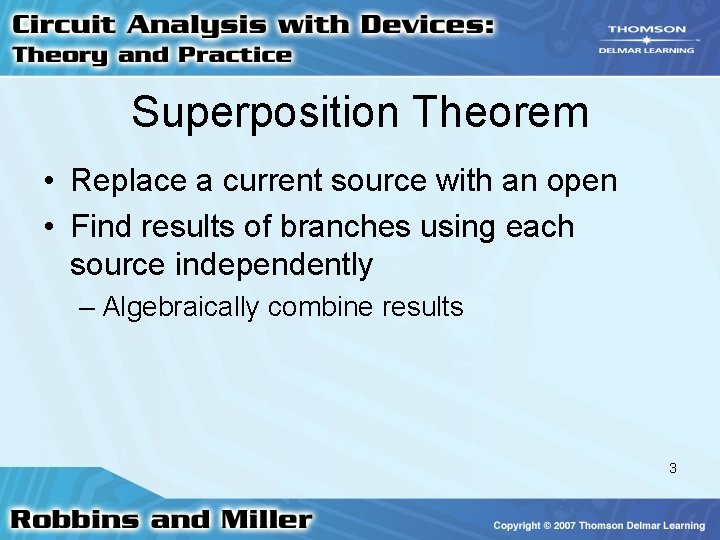 Circuit Analysis with Devices:
Theory and Practice

THOMSON
DELMAR LEARNING

Superposition Theorem

• Replace a current source with an open
• Find results of branches using each source independently
– Algebraically combine results

3

Robbins and Miller

Copyright © 2007 Thomson Delmar Learning